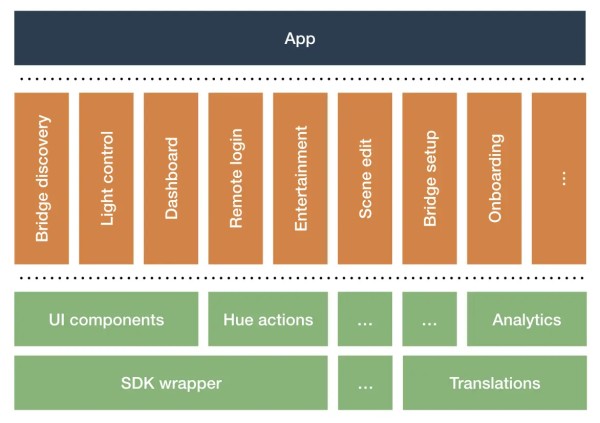 App

Bridge discovery

Light control

Dashboard

Remote login

Entertainment

Scene edit

Bridge setup

Onboarding

...

UI components

Hue actions

...

...

Analytics

SDK wrapper

...

Translations